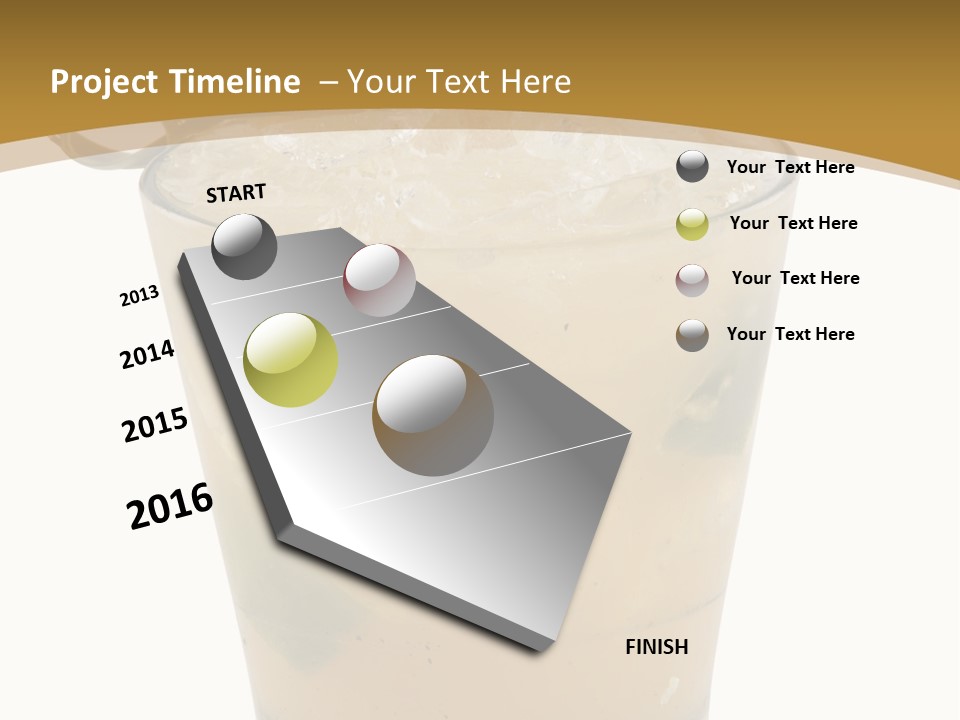 Project Timeline – Your Text Here

START

2013

2014

2015

2016

FINISH

Your Text Here

Your Text Here

Your Text Here

Your Text Here